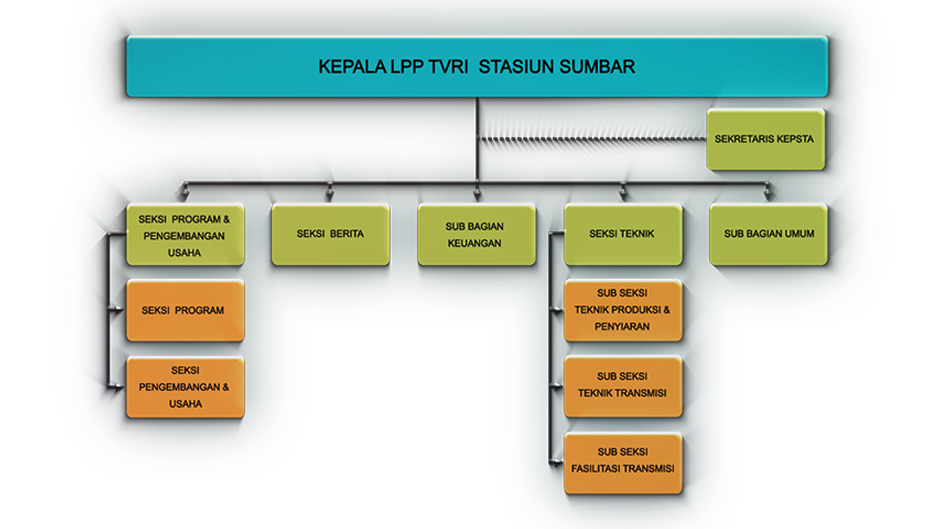 KEPALA LPP TVRI STASIUN SUMBAR

SEKRETARIS KEPSTA

SEKSI PROGRAM & PENGEMBANGAN USAHA

SEKSI BERITA

SUB BAGIAN KEUANGAN

SEKSI TEKNIK

SUB BAGIAN UMUM

SEKSI PROGRAM

SEKSI PENGEMBANGAN & USAHA

SUB SEKSI TEKNIK PRODUKSI & PENYIARAN

SUB SEKSI TEKNIK TRANSMISI

SUB SEKSI FASILITASI TRANSMISI